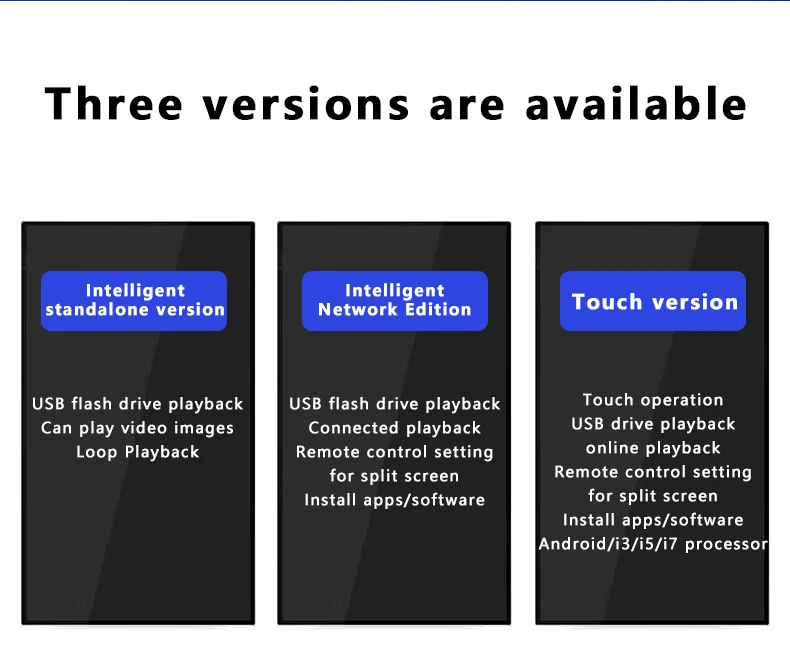 Three versions are available

Intelligent standalone version

USB flash drive playback
Can play video images
Loop Playback

Intelligent Network Edition

USB flash drive playback
Connected playback
Remote control setting for split screen
Install apps/software

Touch version

Touch operation
USB drive playback
online playback
Remote control setting for split screen
Install apps/software
Android/i3/i5/i7 processor